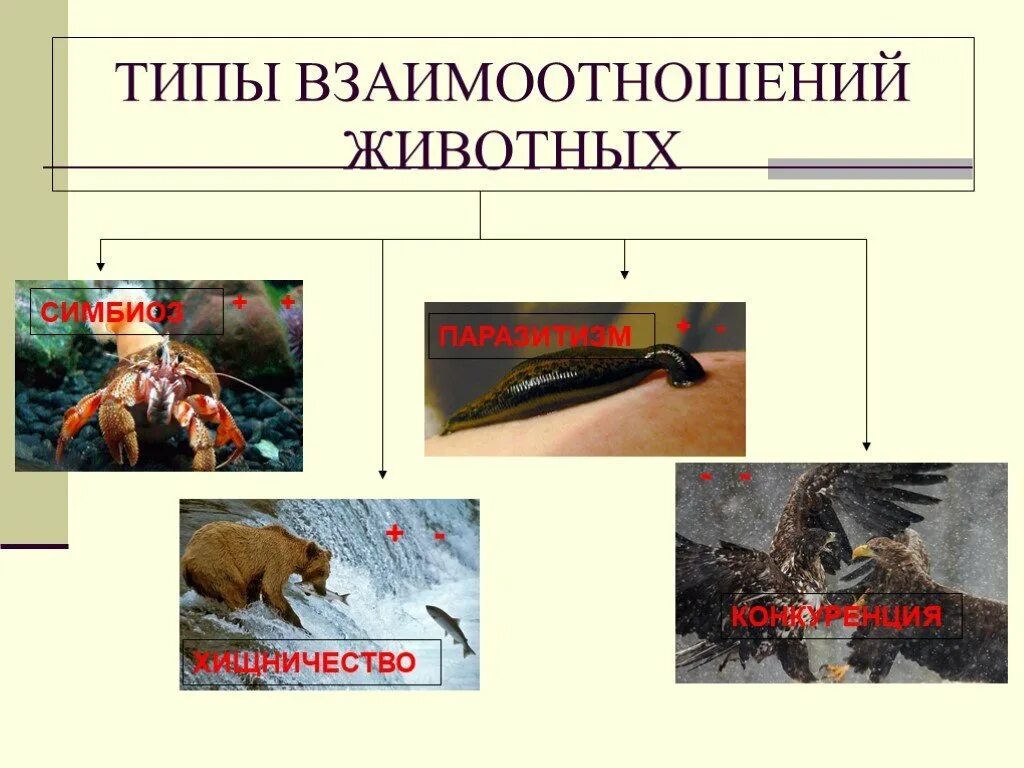 ТИПЫ ВЗАИМООТНОШЕНИЙ ЖИВОТНЫХ

СИМБИОЗ + +

ПАРАЗИТИЗМ + -

+ -

ХИЩНИЧЕСТВО

- -

КОНКУРЕНЦИЯ